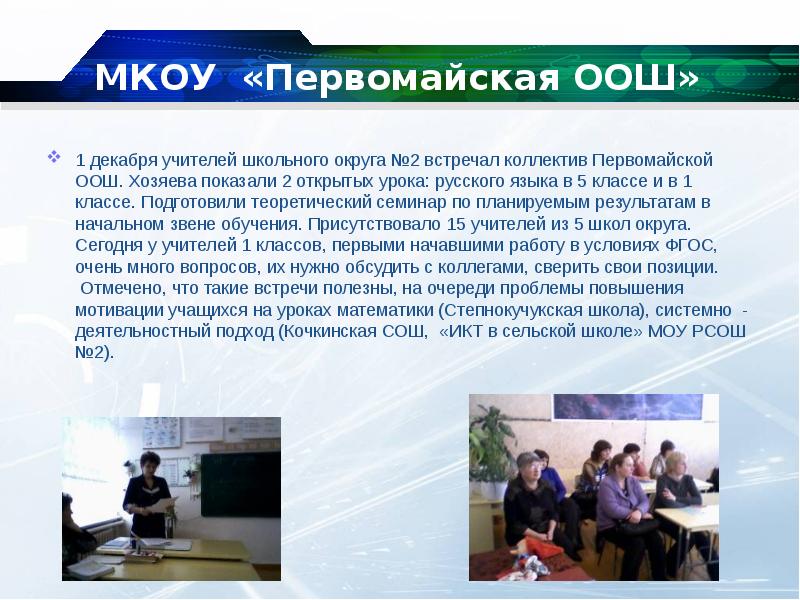 МКОУ «Первомайская ООШ»

1 декабря учителей школьного округа №2 встречал коллектив Первомайской ООШ. Хозяева показали 2 открытых урока: русского языка в 5 классе и в 1 классе. Подготовили теоретический семинар по планируемым результатам в начальном звене обучения. Присутствовало 15 учителей из 5 школ округа. Сегодня у учителей 1 классов, первыми начавшими работу в условиях ФГОС, очень много вопросов, их нужно обсудить с коллегами, сверить свои позиции. Отмечено, что такие встречи полезны, на очереди проблемы повышения мотивации учащихся на уроках математики (Степнокучукская школа), системно - деятельностный подход (Кочкинская СОШ, «ИКТ в сельской школе» МОУ РСОШ №2).